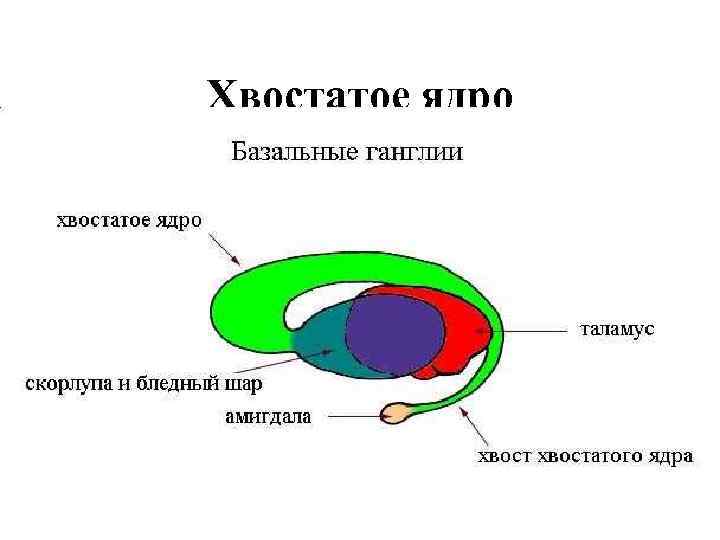 Хвостатое ядро

Базальные ганглии

хвостатое ядро

таламус

скорлупа и бледный шар

амигдала

хвост хвостатого ядра